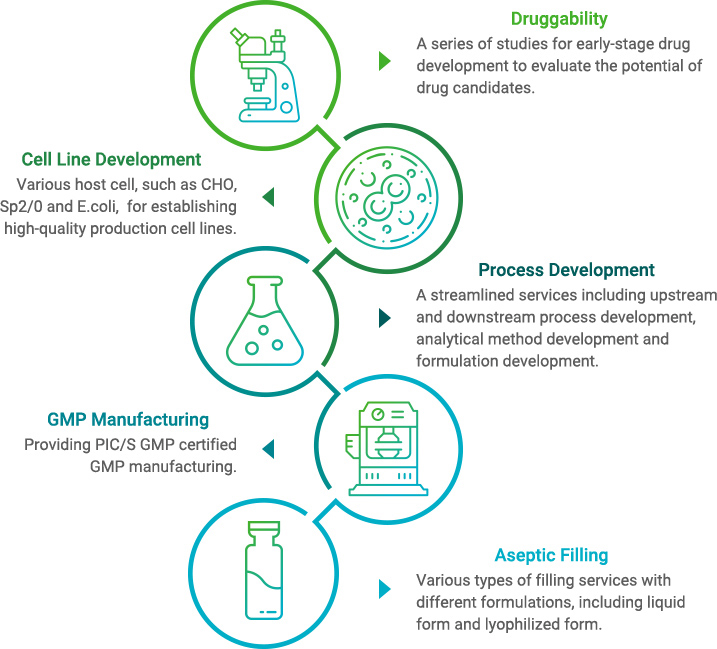 Druggability
A series of studies for early-stage drug development to evaluate the potential of drug candidates.

Cell Line Development
Various host cell, such as CHO, Sp2/0 and E.coli,  for establishing high-quality production cell lines.

Process Development
A streamlined services including upstream and downstream process development, analytical method development and formulation development.

GMP Manufacturing
Providing PIC/S GMP certified GMP manufacturing.

Aseptic Filling
Various types of filling services with different formulations, including liquid form and lyophilized form.